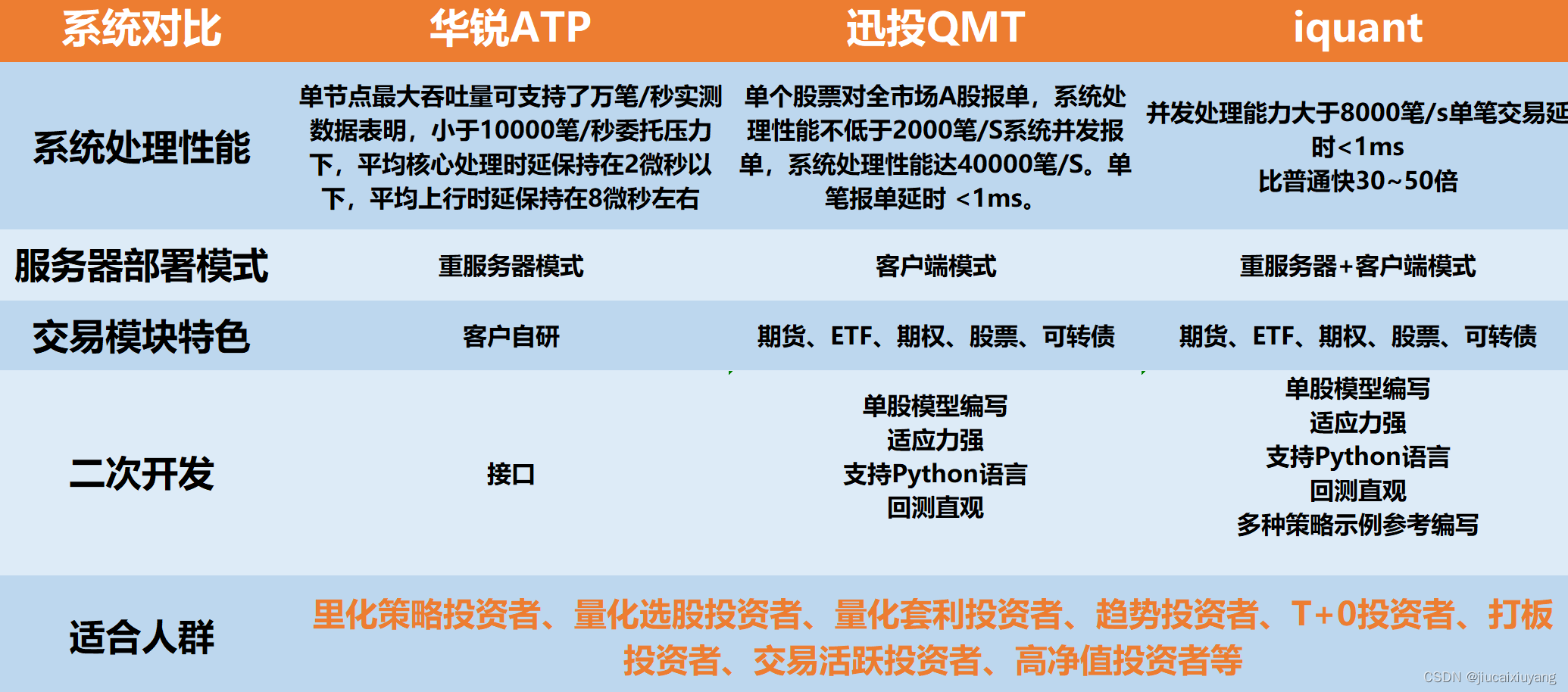 | 系统对比 | 华锐ATP | 迅投QMT | iquant |
|---|---|---|---|
| 系统处理性能 | 单节点最大吞吐量可支持了万笔/秒实测数据表明，小于10000笔/秒委托压力下，平均核心处理时延保持在2微秒以下，平均上行时延保持在8微秒左右 | 单个股票对全市场A股报单，系统处理性能不低于2000笔/S系统并发报单，系统处理性能达40000笔/S。单笔报单延时 <1ms。 | 并发处理能力大于8000笔/s单笔交易延时<1ms 比普通快30~50倍 |
| 服务器部署模式 | 重服务器模式 | 客户端模式 | 重服务器+客户端模式 |
| 交易模块特色 | 客户自研 | 期货、ETF、期权、股票、可转债 | 期货、ETF、期权、股票、可转债 |
| 二次开发 | 接口 | 单股模型编写 适应力强 支持Python语言 回测直观 | 单股模型编写 适应力强 支持Python语言 回测直观 多种策略示例参考编写 |
| 适合人群 | 里化策略投资者、量化选股投资者、量化套利投资者、趋势投资者、T+0投资者、打板投资者、交易活跃投资者、高净值投资者等 | | |

CSDN @jiucaixiuyang